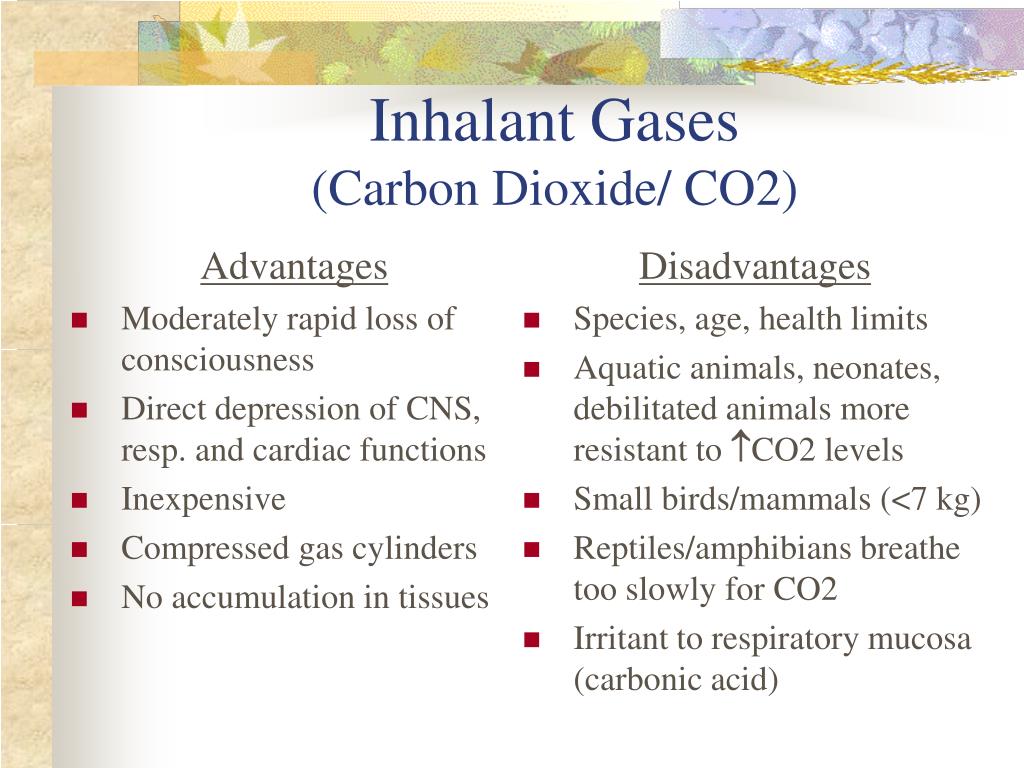 Inhalant Gases
(Carbon Dioxide/ CO2)

Advantages
- Moderately rapid loss of consciousness
- Direct depression of CNS, resp. and cardiac functions
- Inexpensive
- Compressed gas cylinders
- No accumulation in tissues

Disadvantages
- Species, age, health limits
- Aquatic animals, neonates, debilitated animals more resistant to ↑CO2 levels
- Small birds/mammals (<7 kg)
- Reptiles/amphibians breathe too slowly for CO2
- Irritant to respiratory mucosa (carbonic acid)